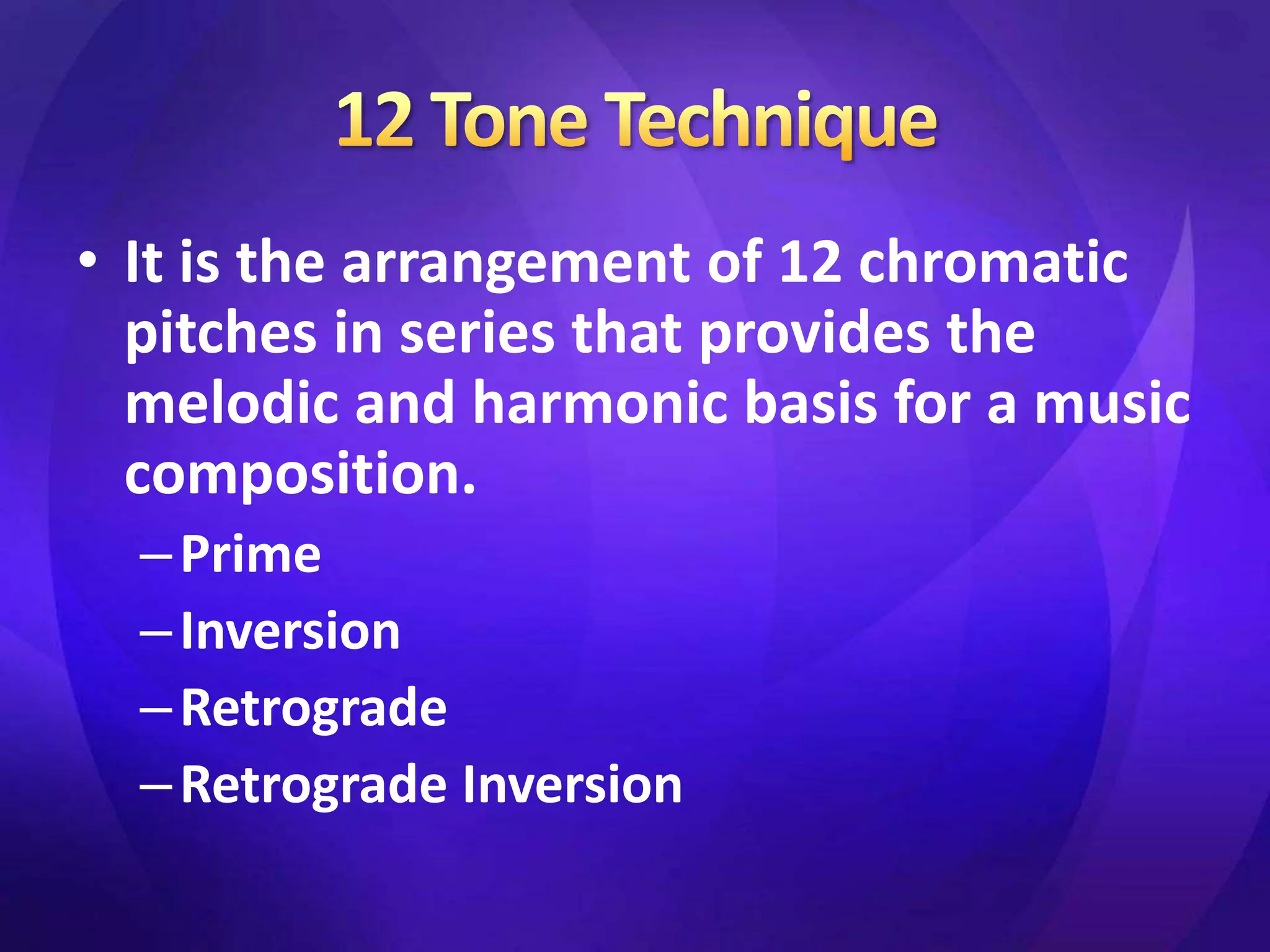 12 Tone Technique

• It is the arrangement of 12 chromatic pitches in series that provides the melodic and harmonic basis for a music composition.

– Prime
– Inversion
– Retrograde
– Retrograde Inversion